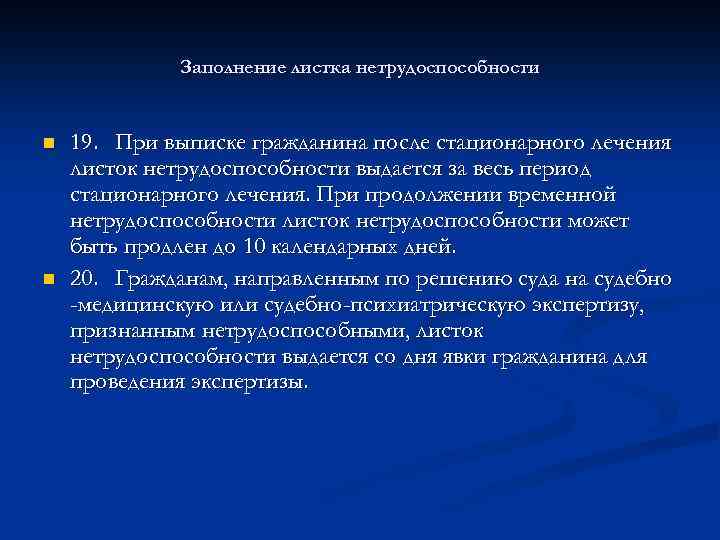 Заполнение листка нетрудоспособности

19. При выписке гражданина после стационарного лечения листок нетрудоспособности выдается за весь период стационарного лечения. При продолжении временной нетрудоспособности листок нетрудоспособности может быть продлен до 10 календарных дней.

20. Гражданам, направленным по решению суда на судебно -медицинскую или судебно-психиатрическую экспертизу, признанным нетрудоспособными, листок нетрудоспособности выдается со дня явки гражданина для проведения экспертизы.